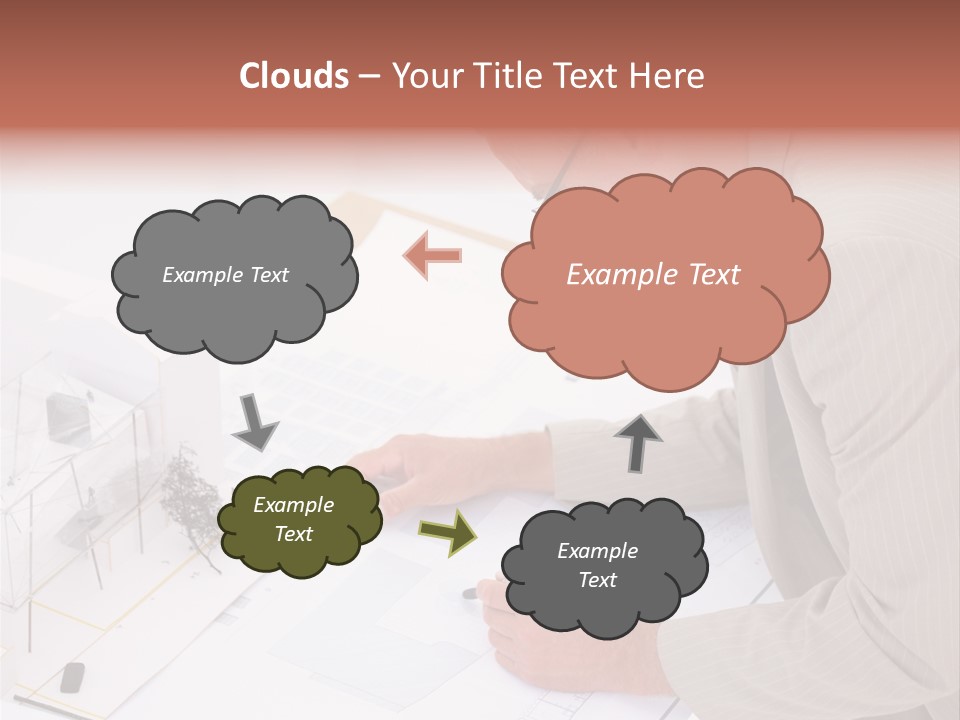 Clouds – Your Title Text Here

Example Text

Example Text

Example Text

Example Text